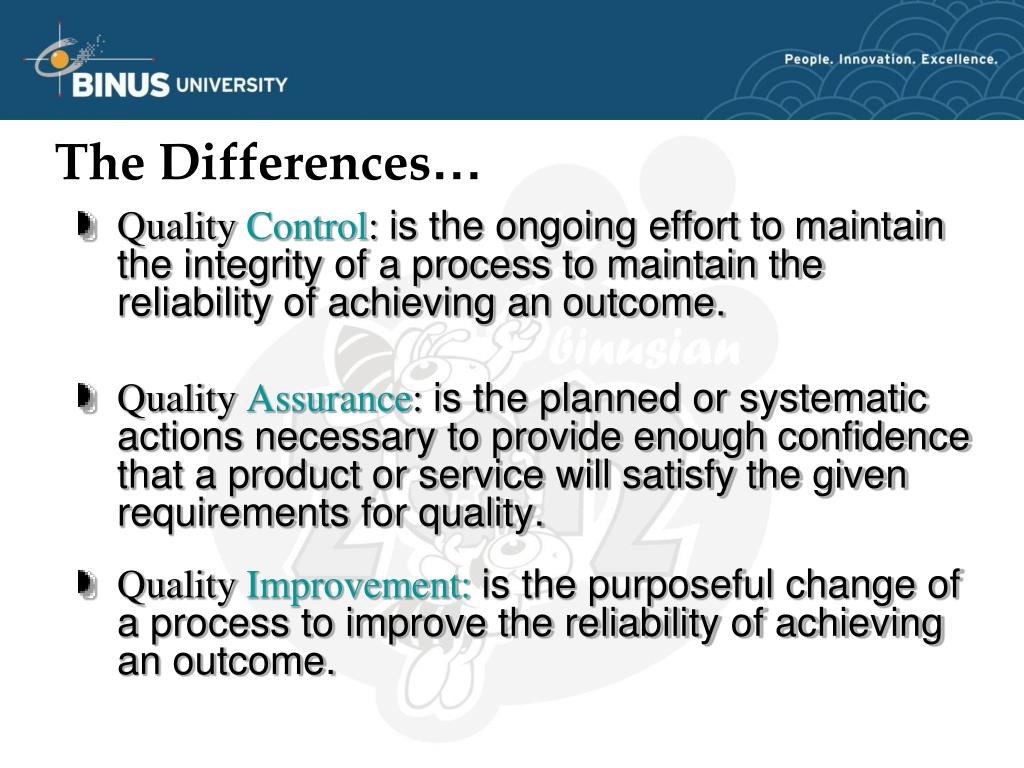 BINUS UNIVERSITY

People. Innovation. Excellence.

The Differences…

Quality Control: is the ongoing effort to maintain the integrity of a process to maintain the reliability of achieving an outcome.

Quality Assurance: is the planned or systematic actions necessary to provide enough confidence that a product or service will satisfy the given requirements for quality.

Quality Improvement: is the purposeful change of a process to improve the reliability of achieving an outcome.

Binusian